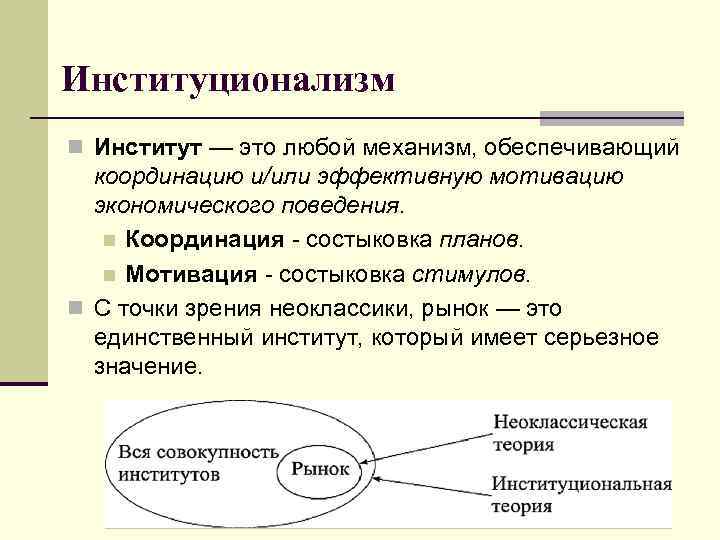 Институционализм

Институт — это любой механизм, обеспечивающий координацию и/или эффективную мотивацию экономического поведения.

Координация - состыковка планов.

Мотивация - состыковка стимулов.

С точки зрения неоклассики, рынок — это единственный институт, который имеет серьезное значение.

Вся совокупность институтов

Рынок

Неоклассическая теория

Институциональная теория